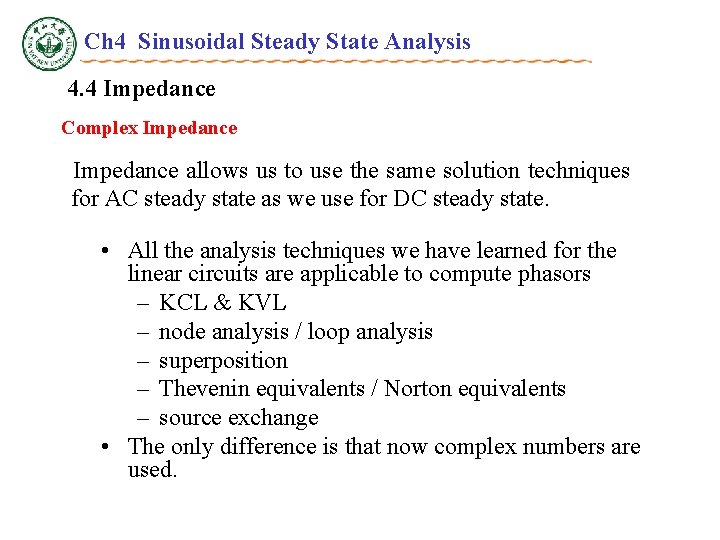 Ch4 Sinusoidal Steady State Analysis

4.4 Impedance

Complex Impedance

Impedance allows us to use the same solution techniques for AC steady state as we use for DC steady state.

• All the analysis techniques we have learned for the linear circuits are applicable to compute phasors
– KCL & KVL
– node analysis / loop analysis
– superposition
– Thevenin equivalents / Norton equivalents
– source exchange
• The only difference is that now complex numbers are used.